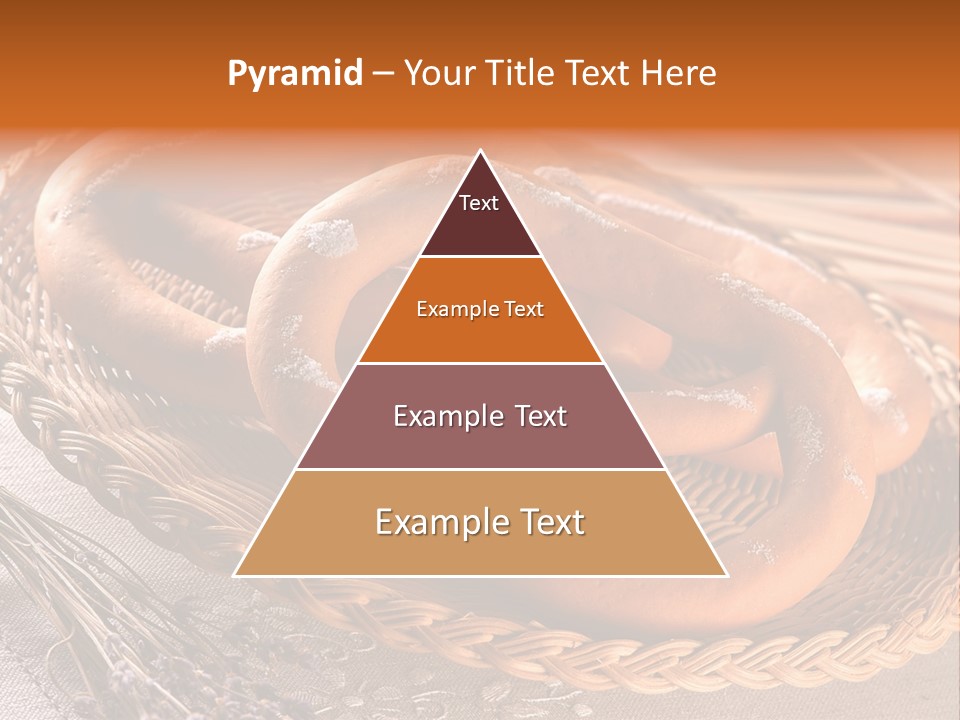 Pyramid – Your Title Text Here

Text

Example Text

Example Text

Example Text